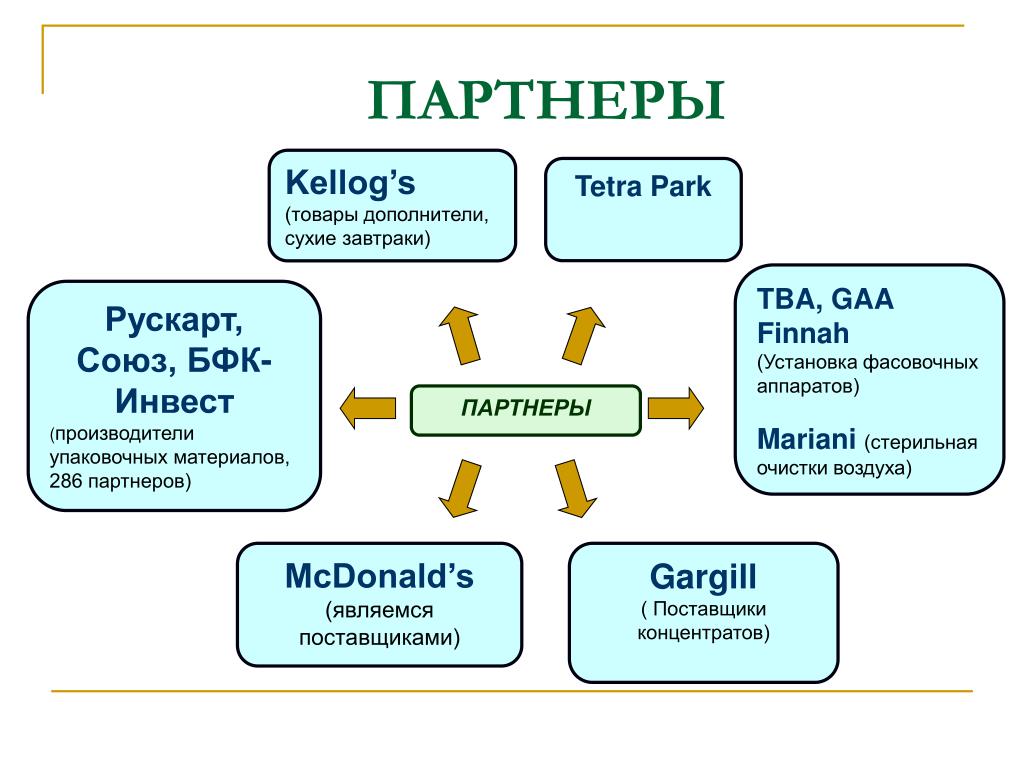 ПАРТНЕРЫ

Kellog's
(товары дополнители, сухие завтраки)

Tetra Park

Рускарт, Союз, БФК-Инвест
(производители упаковочных материалов, 286 партнеров)

ПАРТНЕРЫ

TBA, GAA Finnah
(Установка фасовочных аппаратов)

Mariani (стерильная очистки воздуха)

McDonald's
(являемся поставщиками)

Gargill
( Поставщики концентратов)